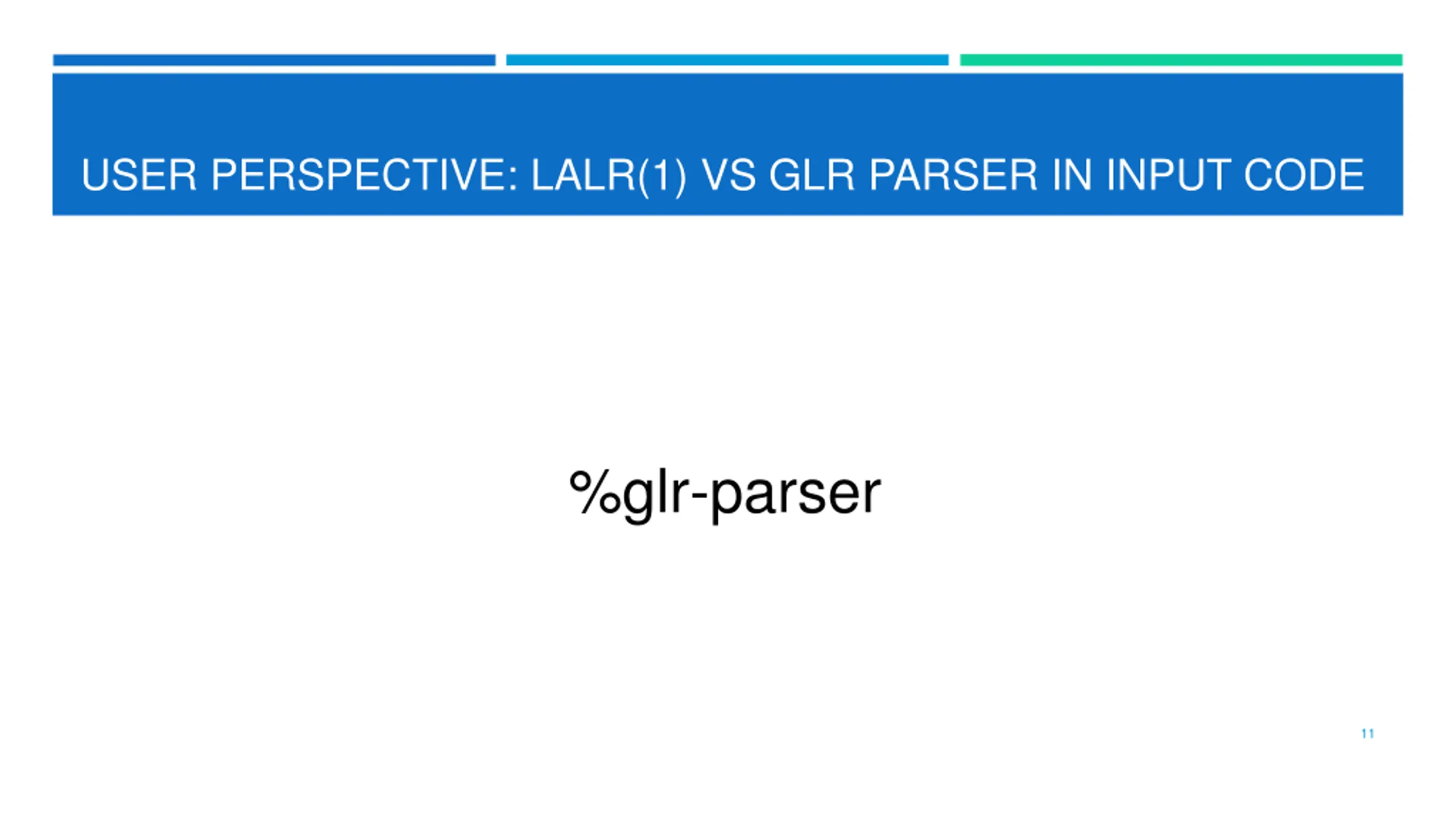 USER PERSPECTIVE: LALR(1) VS GLR PARSER IN INPUT CODE

%glr-parser

11